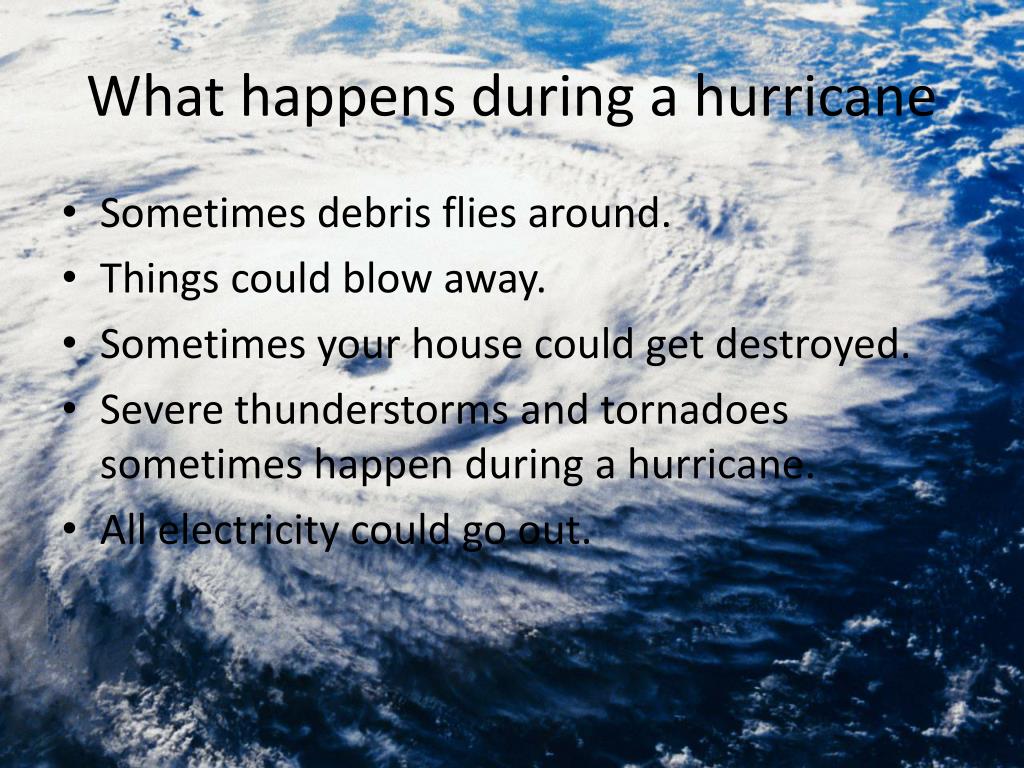 What happens during a hurricane

• Sometimes debris flies around.
• Things could blow away.
• Sometimes your house could get destroyed.
• Severe thunderstorms and tornadoes sometimes happen during a hurricane.
• All electricity could go out.